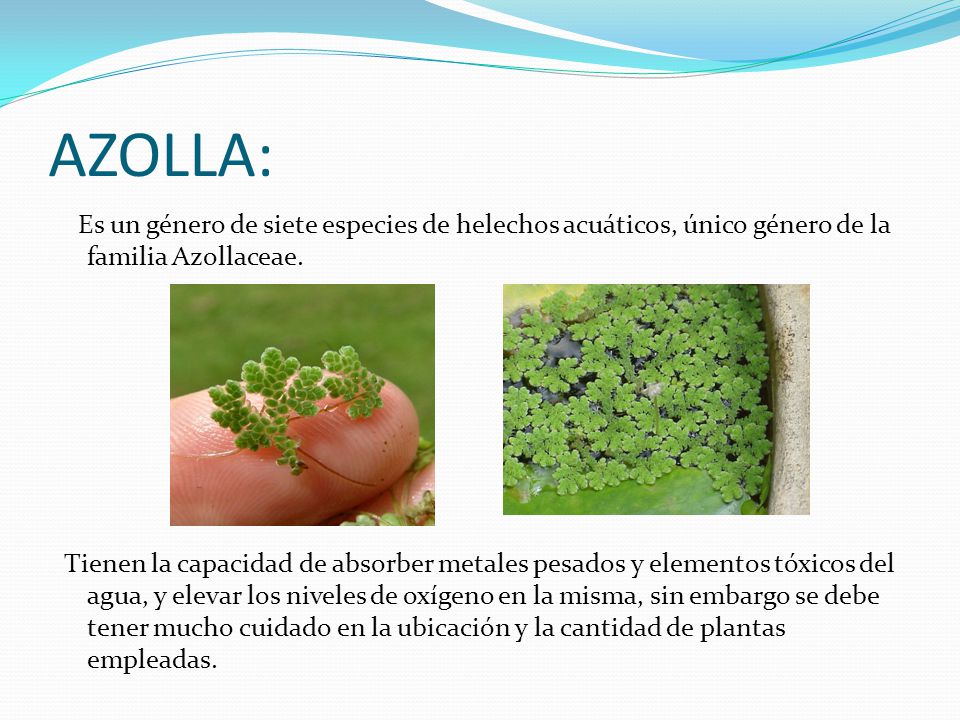 AZOLLA:

Es un género de siete especies de helechos acuáticos, único género de la familia Azollaceae.

Tienen la capacidad de absorber metales pesados y elementos tóxicos del agua, y elevar los niveles de oxígeno en la misma, sin embargo se debe tener mucho cuidado en la ubicación y la cantidad de plantas empleadas.